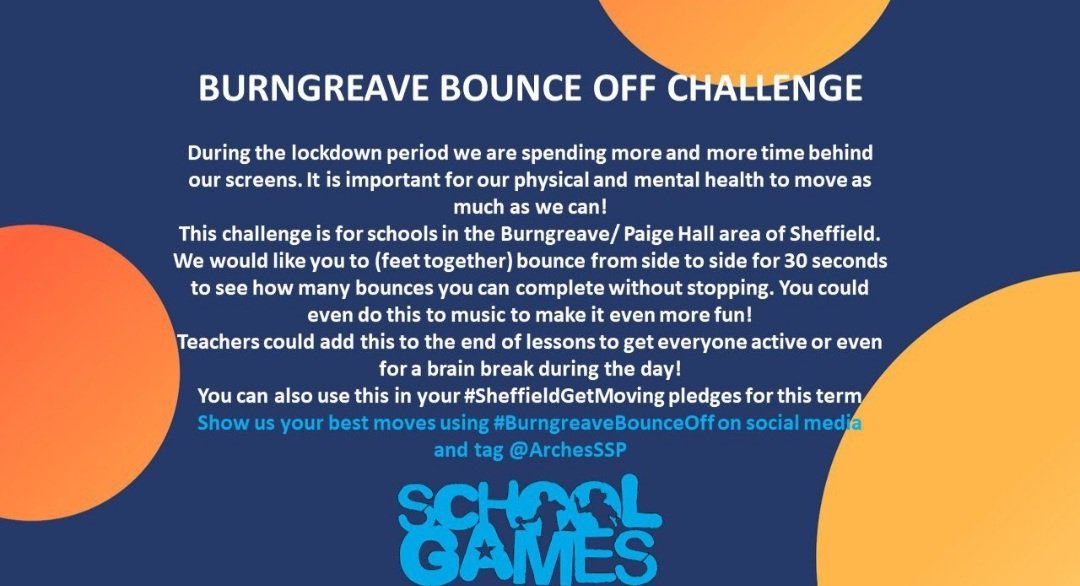 BURNGREAVE BOUNCE OFF CHALLENGE

During the lockdown period we are spending more and more time behind our screens. It is important for our physical and mental health to move as much as we can!
This challenge is for schools in the Burngreave/ Paige Hall area of Sheffield. We would like you to (feet together) bounce from side to side for 30 seconds to see how many bounces you can complete without stopping. You could even do this to music to make it even more fun!
Teachers could add this to the end of lessons to get everyone active or even for a brain break during the day!
You can also use this in your #SheffieldGetMoving pledges for this term
Show us your best moves using #BurngreaveBounceOff on social media and tag @ArchesSSP

SCHOOL GAMES